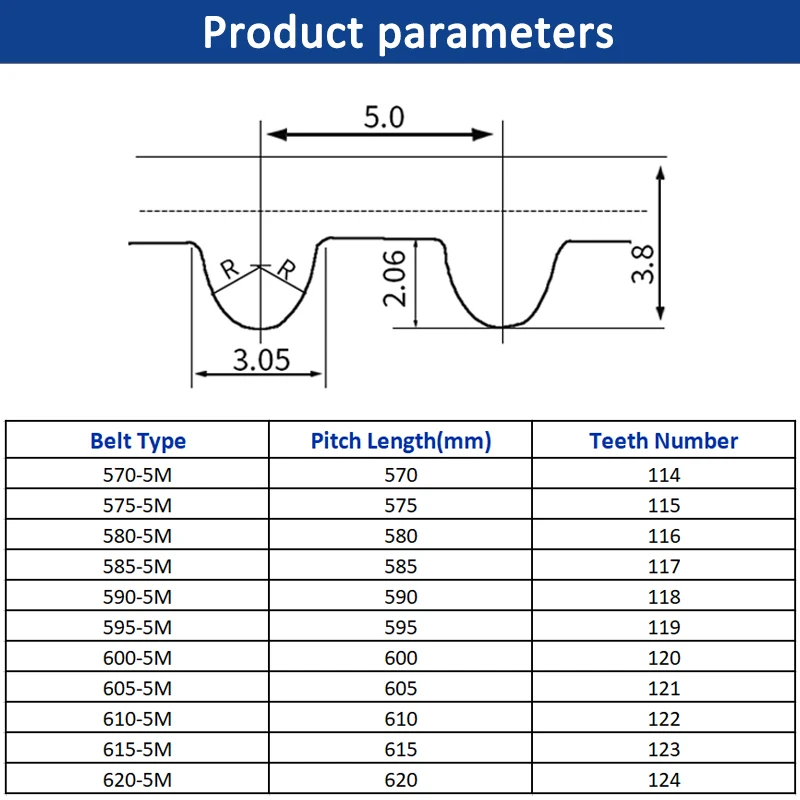 Product parameters

5.0
R R
2.06
3.8
3.05

| Belt Type | Pitch Length(mm) | Teeth Number |
|---|---|---|
| 570-5M | 570 | 114 |
| 575-5M | 575 | 115 |
| 580-5M | 580 | 116 |
| 585-5M | 585 | 117 |
| 590-5M | 590 | 118 |
| 595-5M | 595 | 119 |
| 600-5M | 600 | 120 |
| 605-5M | 605 | 121 |
| 610-5M | 610 | 122 |
| 615-5M | 615 | 123 |
| 620-5M | 620 | 124 |